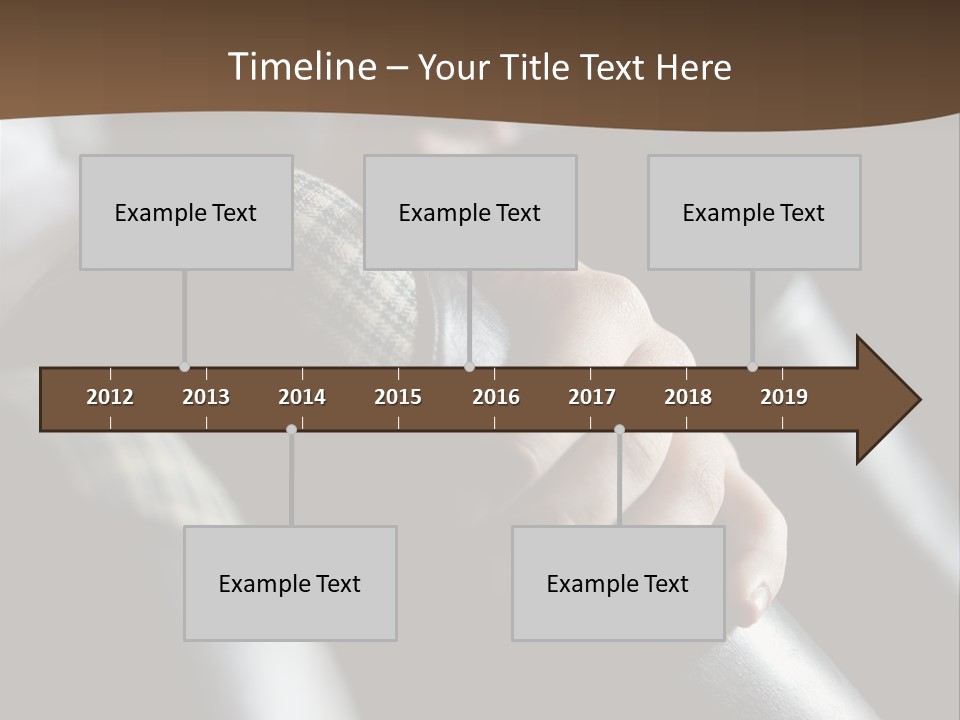 Timeline – Your Title Text Here

Example Text

Example Text

Example Text

2012 2013 2014 2015 2016 2017 2018 2019

Example Text

Example Text